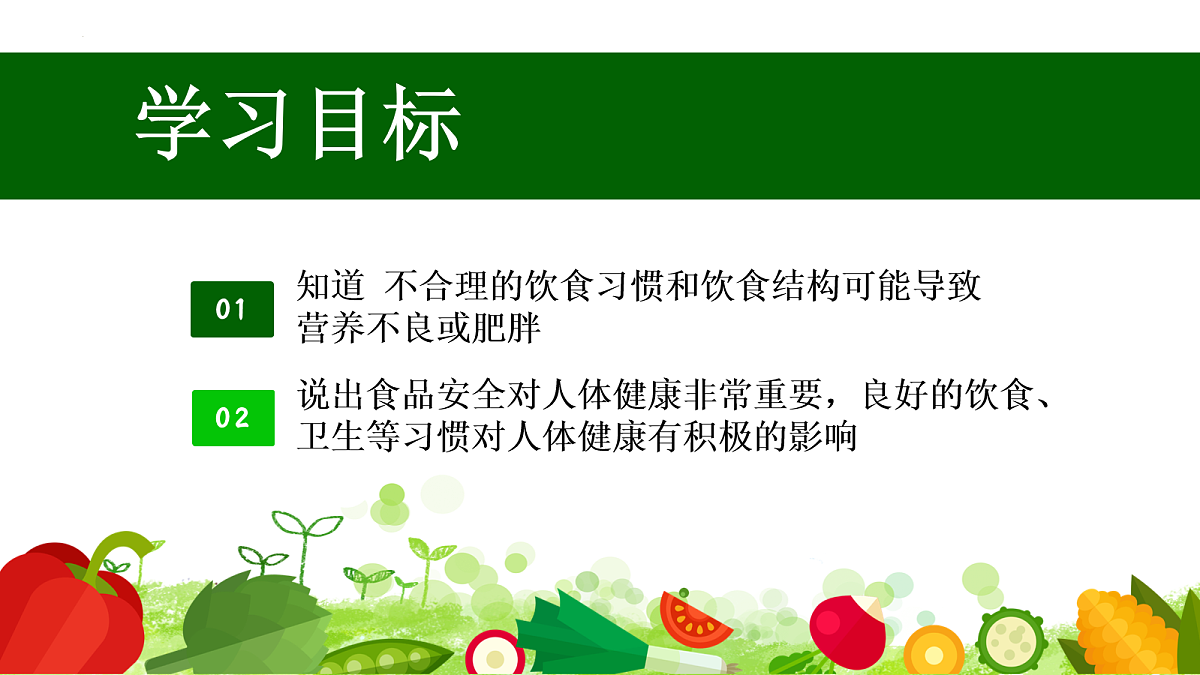 学习目标

01 知道 不合理的饮食习惯和饮食结构可能导致营养不良或肥胖

02 说出食品安全对人体健康非常重要，良好的饮食、卫生等习惯对人体健康有积极的影响